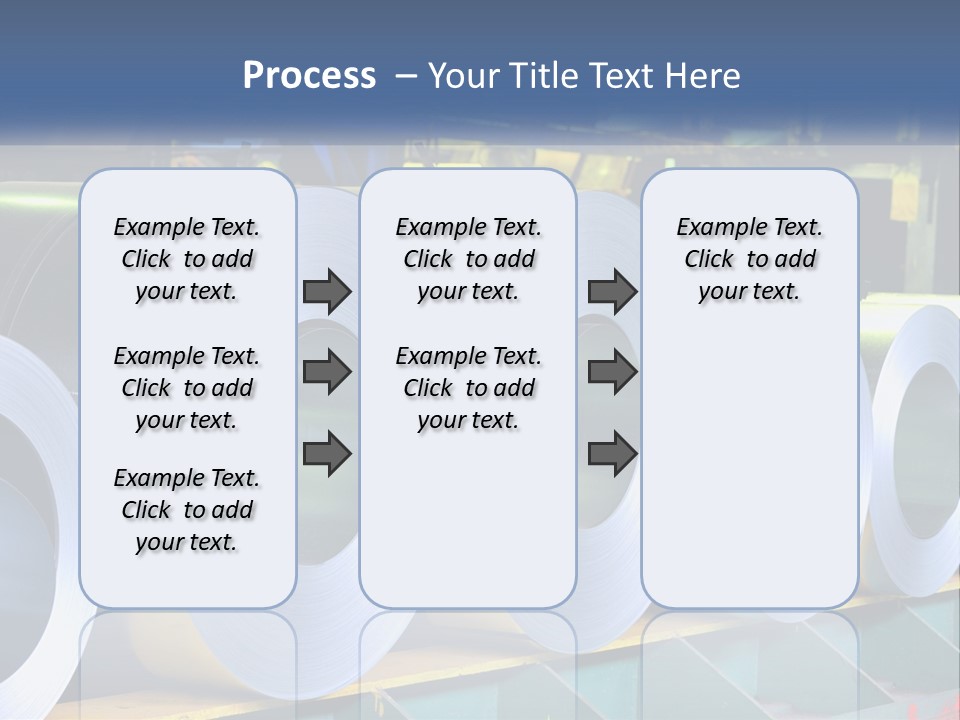 Process – Your Title Text Here

Example Text. Click to add your text.

Example Text. Click to add your text.

Example Text. Click to add your text.

Example Text. Click to add your text.

Example Text. Click to add your text.

Example Text. Click to add your text.